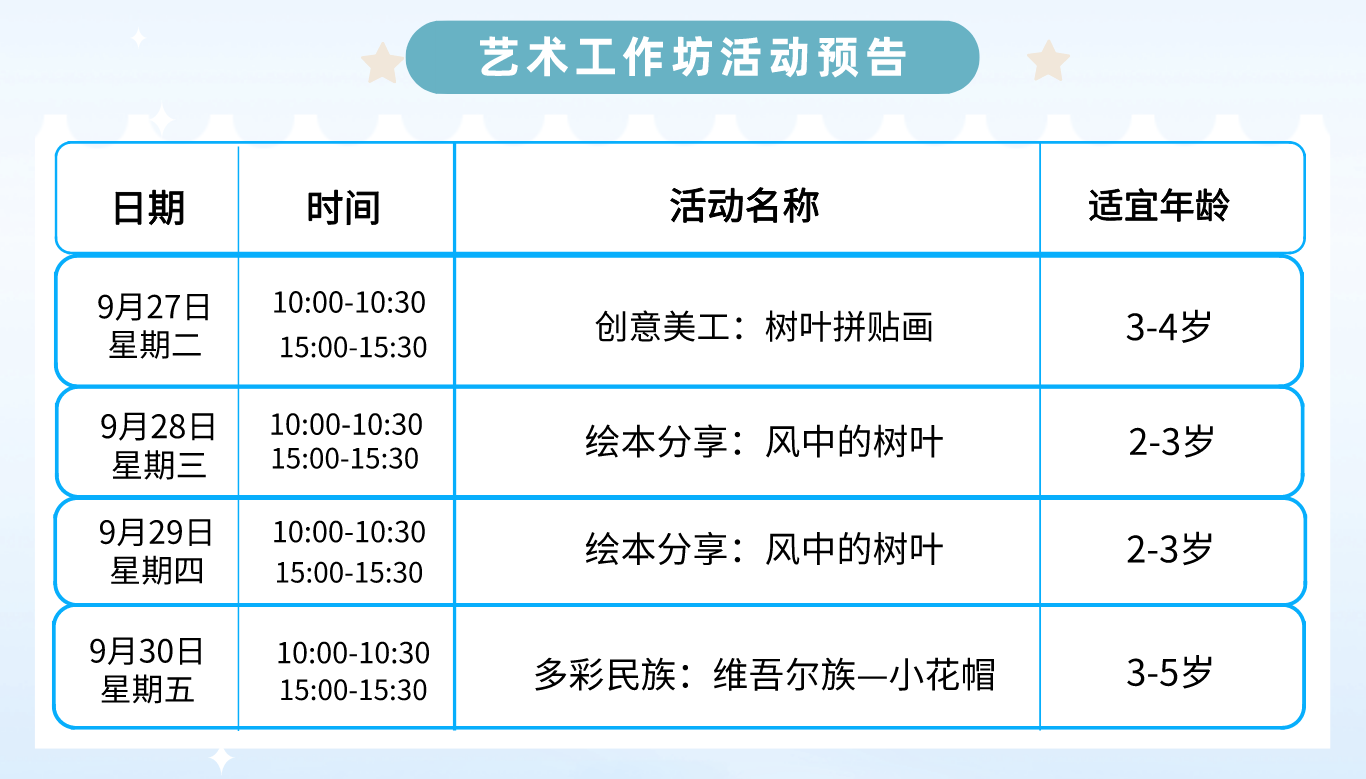 艺术工作坊活动预告

| 日期 | 时间 | 活动名称 | 适宜年龄 |
|---|---|---|---|
| 9月27日 星期二 | 10:00-10:30 15:00-15:30 | 创意美工：树叶拼贴画 | 3-4岁 |
| 9月28日 星期三 | 10:00-10:30 15:00-15:30 | 绘本分享：风中的树叶 | 2-3岁 |
| 9月29日 星期四 | 10:00-10:30 15:00-15:30 | 绘本分享：风中的树叶 | 2-3岁 |
| 9月30日 星期五 | 10:00-10:30 15:00-15:30 | 多彩民族：维吾尔族—小花帽 | 3-5岁 |